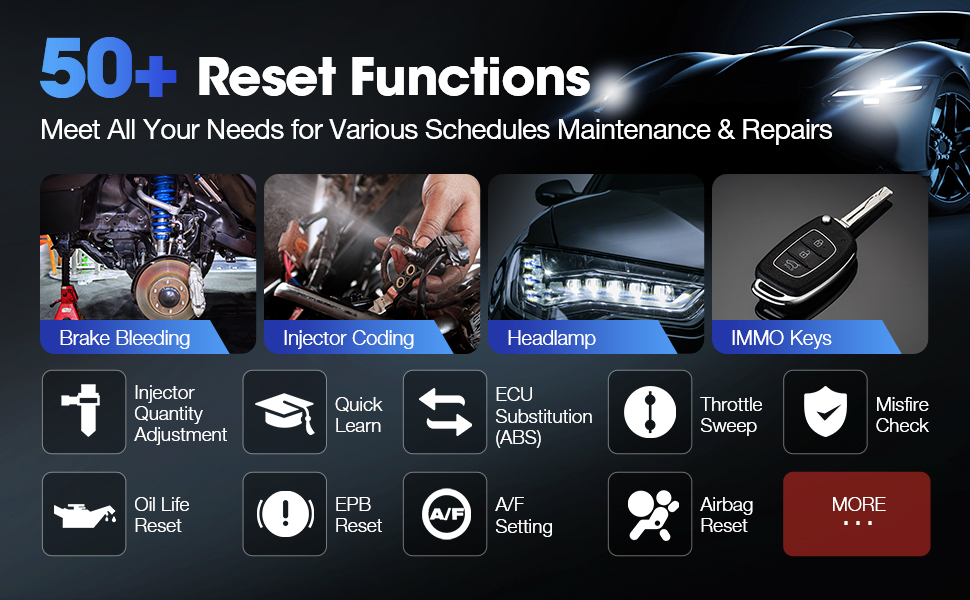 50+ Reset Functions
Meet All Your Needs for Various Schedules Maintenance & Repairs

Brake Bleeding
Injector Coding
Headlamp
IMMO Keys

Injector Quantity Adjustment
Quick Learn
ECU Substitution (ABS)
Throttle Sweep
Misfire Check

Oil Life Reset
EPB Reset
A/F
A/F Setting
Airbag Reset
MORE
...